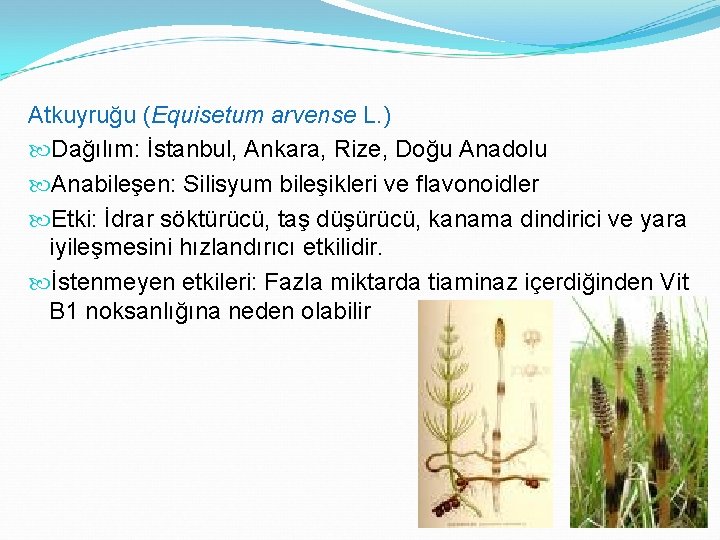 Atkuyruğu (Equisetum arvense L.)

Dağılım: İstanbul, Ankara, Rize, Doğu Anadolu

Anabileşen: Silisyum bileşikleri ve flavonoidler

Etki: İdrar söktürücü, taş düşürücü, kanama dindirici ve yara iyileşmesini hızlandırıcı etkilidir.

İstenmeyen etkileri: Fazla miktarda tiaminaz içerdiğinden Vit B1 noksanlığına neden olabilir